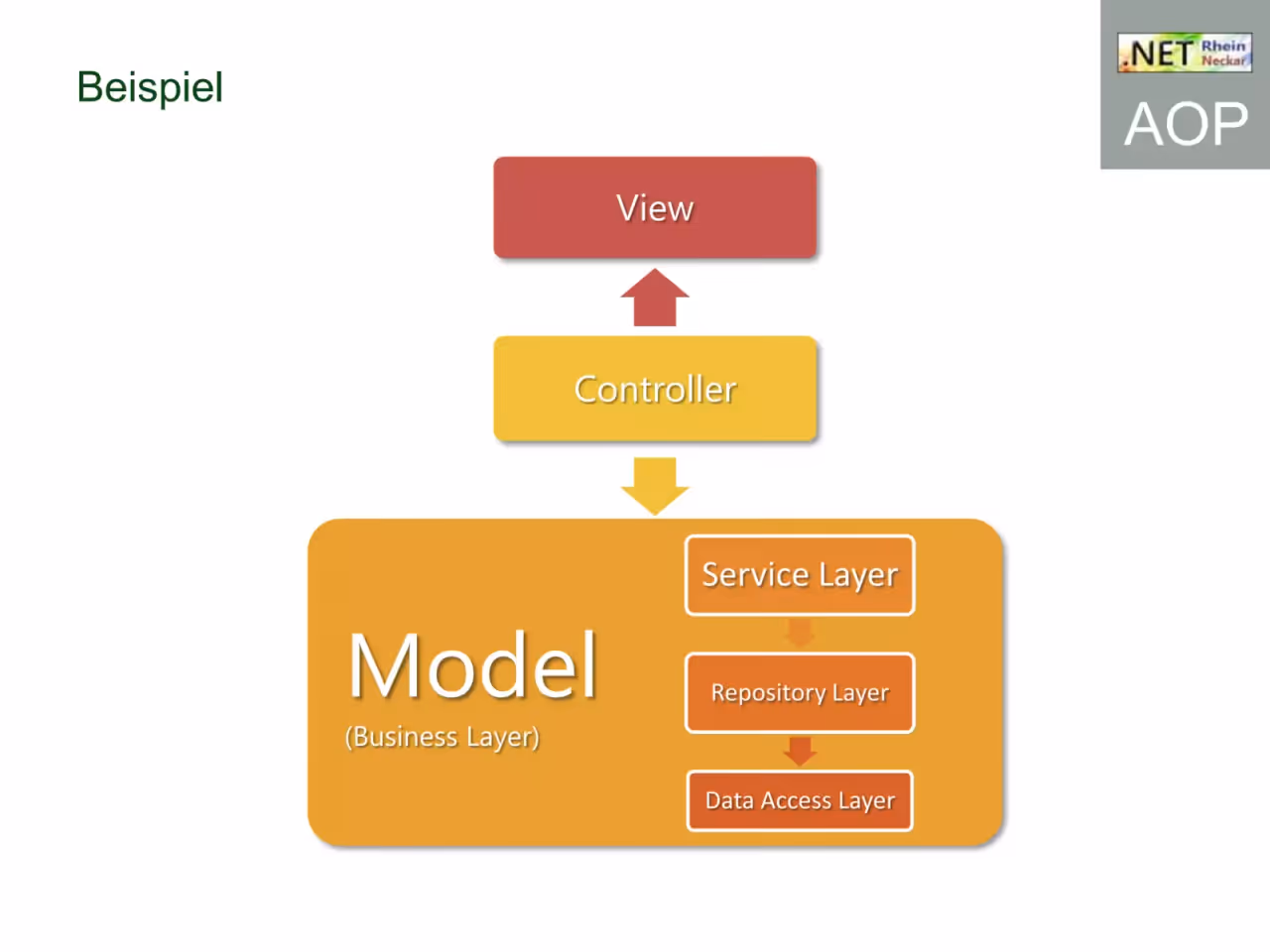 Beispiel

.NET Rhein Neckar
AOP

View

Controller

Model
(Business Layer)

Service Layer

Repository Layer

Data Access Layer